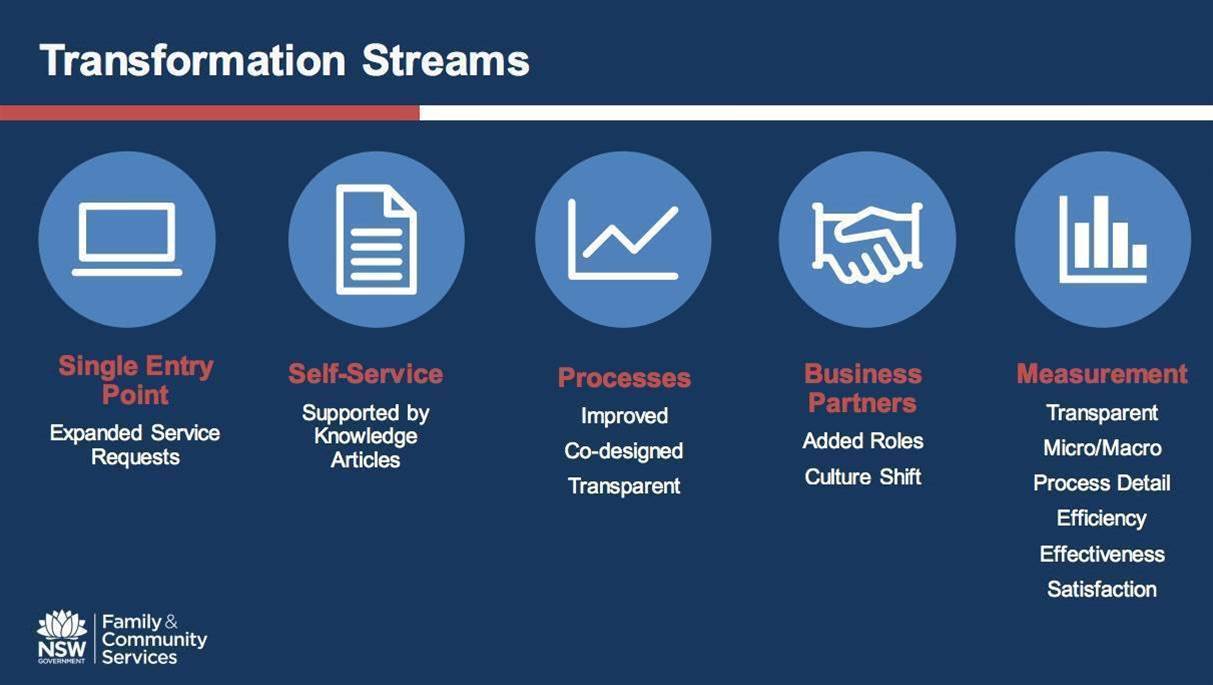 Transformation Streams

Single Entry Point
Expanded Service Requests

Self-Service
Supported by Knowledge Articles

Processes
Improved
Co-designed
Transparent

Business Partners
Added Roles
Culture Shift

Measurement
Transparent
Micro/Macro
Process Detail
Efficiency
Effectiveness
Satisfaction

NSW GOVERNMENT
Family & Community Services